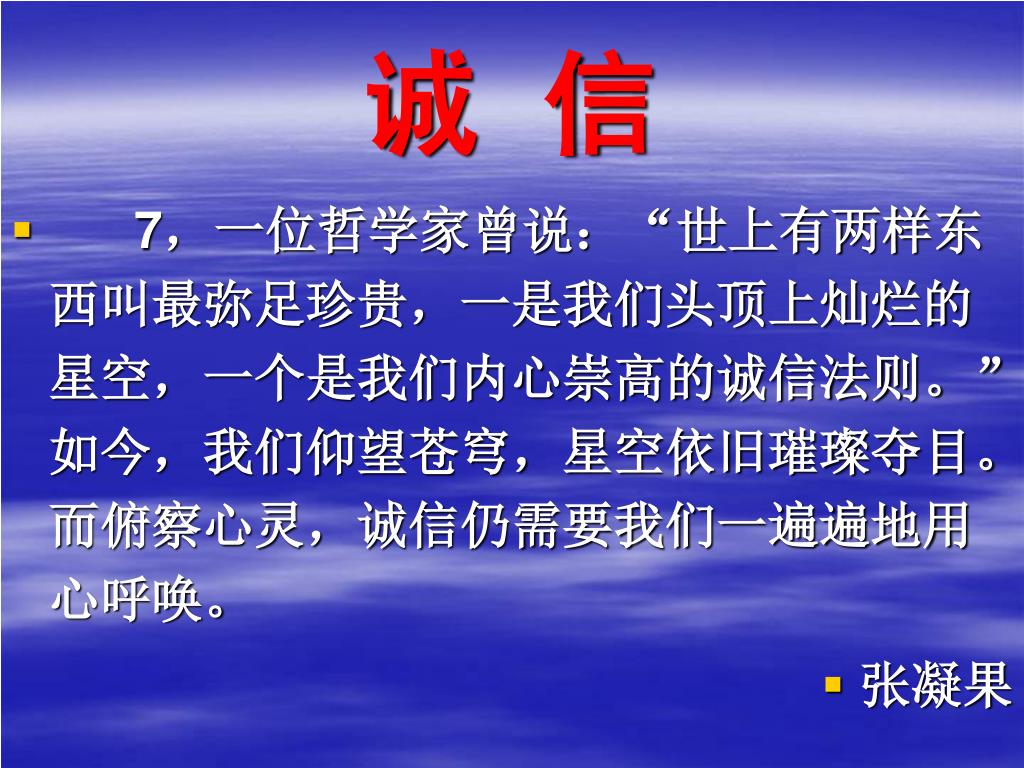 诚 信

7，一位哲学家曾说：“世上有两样东西叫最弥足珍贵，一是我们头顶上灿烂的星空，一个是我们内心崇高的诚信法则。”如今，我们仰望苍穹，星空依旧璀璨夺目。而俯察心灵，诚信仍需要我们一遍遍地用心呼唤。

张凝果